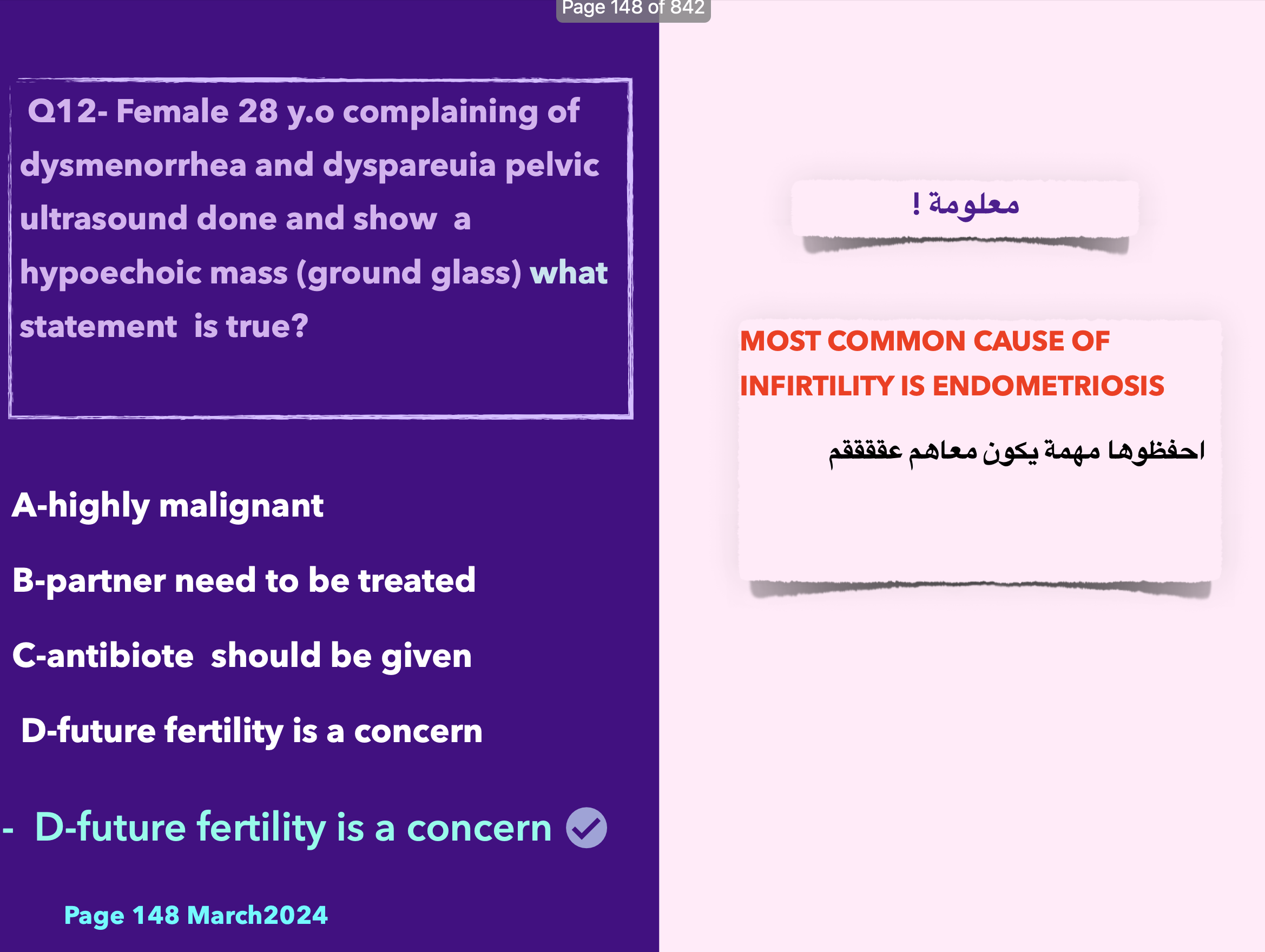 Page 148 of 842

Q12- Female 28 y.o complaining of dysmenorrhea and dyspareuia pelvic ultrasound done and show a hypoechoic mass (ground glass) what statement is true?

A-highly malignant

B-partner need to be treated

C-antibiote should be given

D-future fertility is a concern

- D-future fertility is a concern

Page 148 March2024

معلومة !

MOST COMMON CAUSE OF INFIRTILITY IS ENDOMETRIOSIS

احفظوها مهمة يكون معاهم عققققم